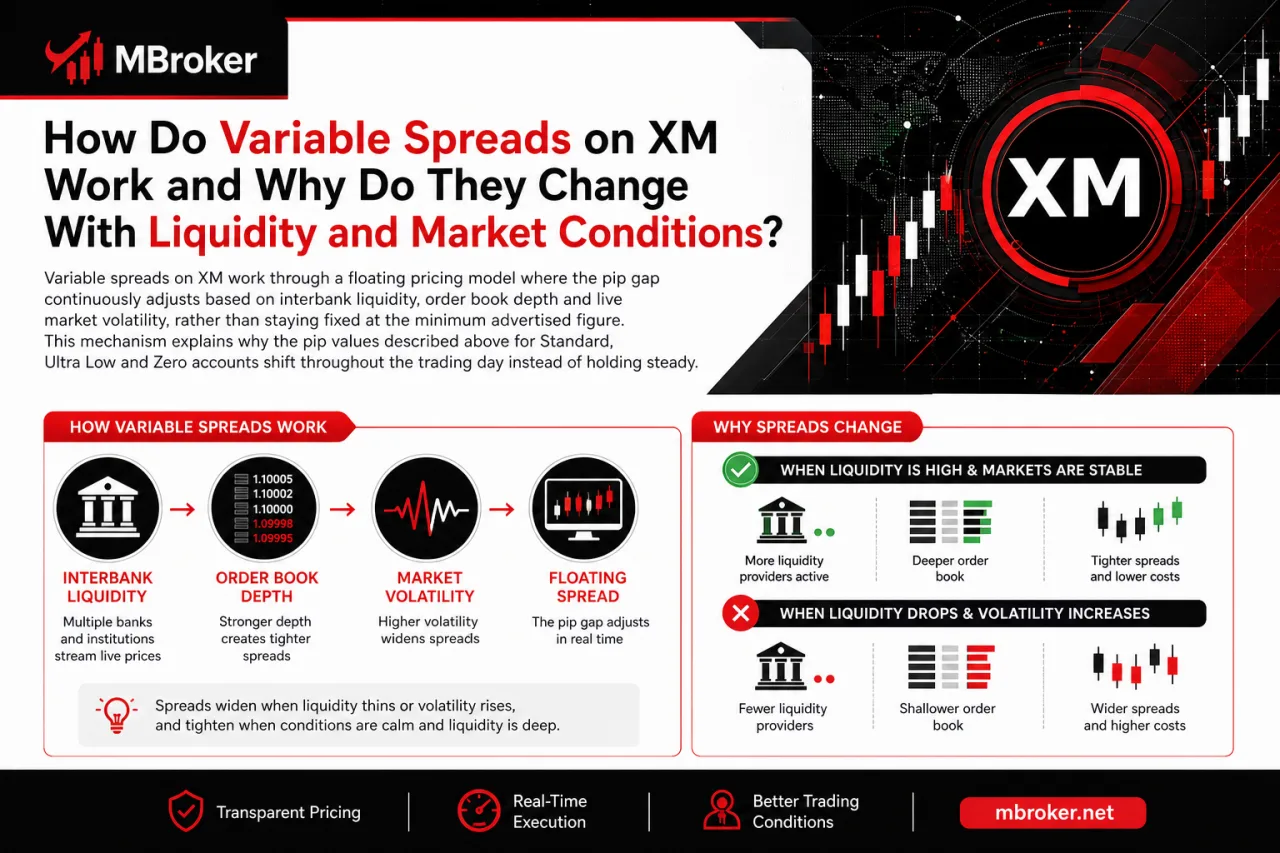 MBroker

How Do Variable Spreads on XM Work and Why Do They Change With Liquidity and Market Conditions?

XM

Variable spreads on XM work through a floating pricing model where the pip gap continuously adjusts based on interbank liquidity, order book depth and live market volatility, rather than staying fixed at the minimum advertised figure. This mechanism explains why the pip values described above for Standard, Ultra Low and Zero accounts shift throughout the trading day instead of holding steady.

HOW VARIABLE SPREADS WORK

1.10005
1.10002
1.10000
1.09998
1.09995

INTERBANK LIQUIDITY
Multiple banks and institutions stream live prices

ORDER BOOK DEPTH
Stronger depth creates tighter spreads

MARKET VOLATILITY
Higher volatility widens spreads

FLOATING SPREAD
The pip gap adjusts in real time

Spreads widen when liquidity thins or volatility rises, and tighten when conditions are calm and liquidity is deep.

WHY SPREADS CHANGE

WHEN LIQUIDITY IS HIGH & MARKETS ARE STABLE

More liquidity providers active

Deeper order book

Tighter spreads and lower costs

WHEN LIQUIDITY DROPS & VOLATILITY INCREASES

Fewer liquidity providers

Shallower order book

Wider spreads and higher costs

Transparent Pricing

Real-Time Execution

Better Trading Conditions

mbroker.net